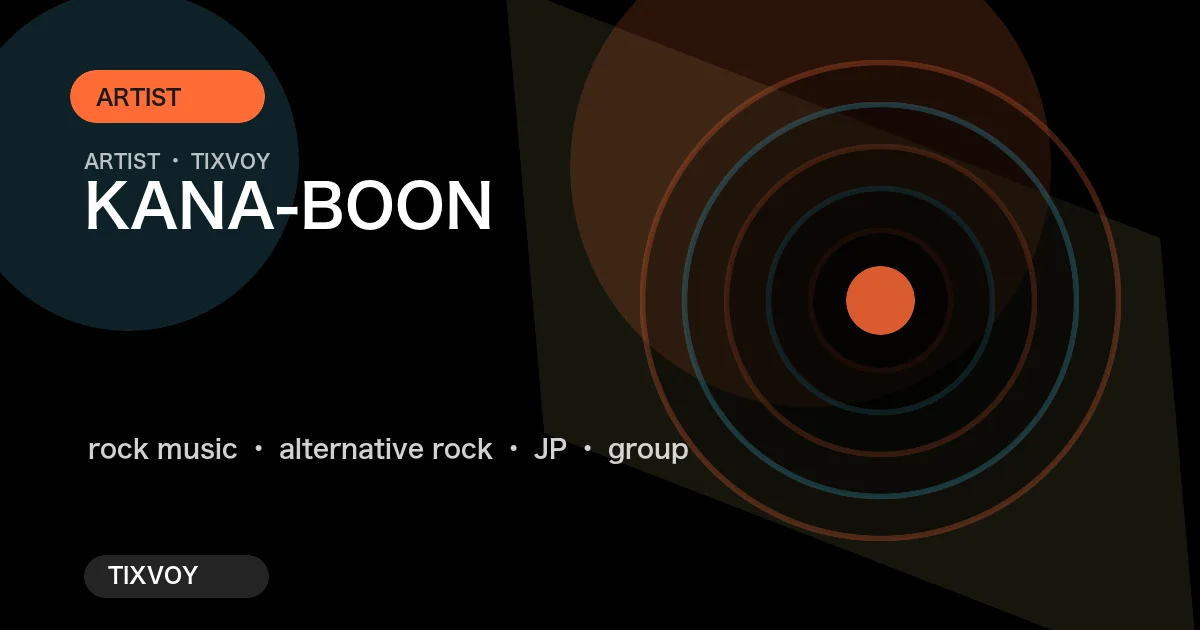 ARTIST

ARTIST • TIXVOY
KANA-BOON

rock music • alternative rock • JP • group

TIXVOY